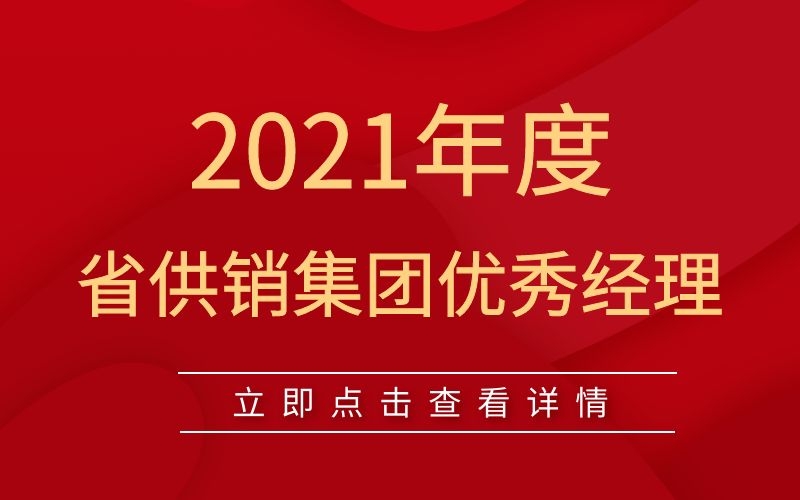 2021年度
省供销集团优秀经理

立即点击查看详情